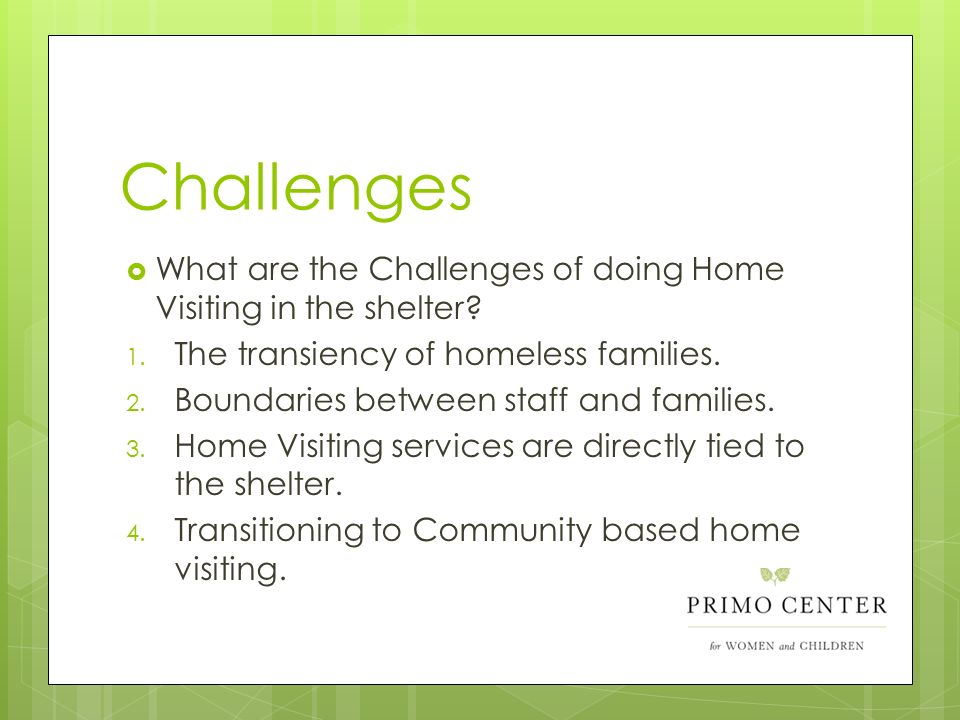 Challenges

What are the Challenges of doing Home Visiting in the shelter?

1. The transiency of homeless families.
2. Boundaries between staff and families.
3. Home Visiting services are directly tied to the shelter.
4. Transitioning to Community based home visiting.

PRIMO CENTER
for WOMEN and CHILDREN